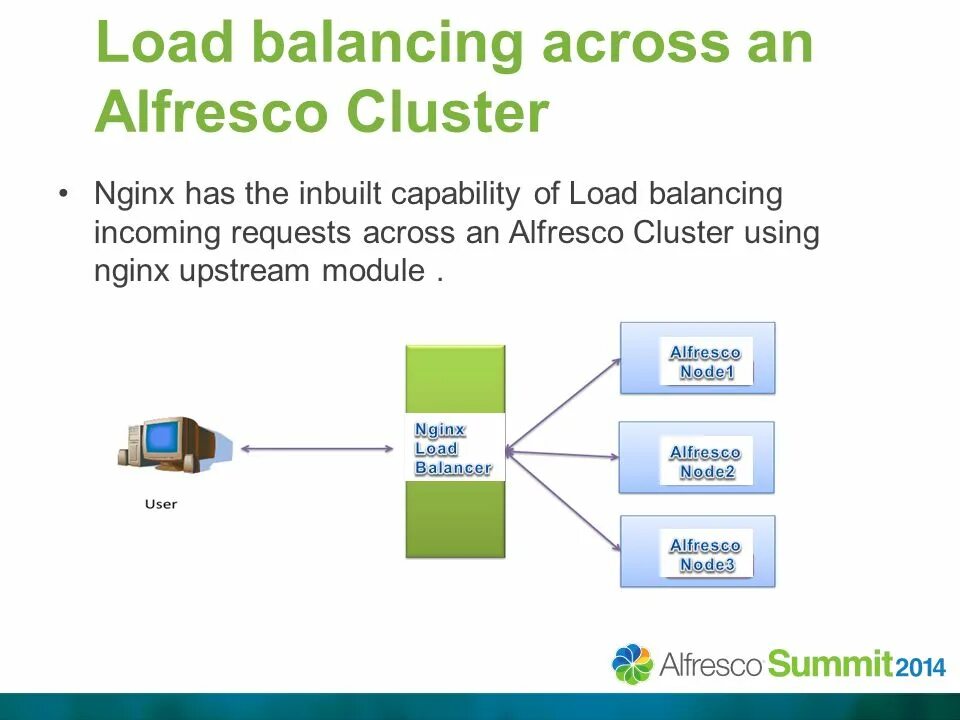 Load balancing across an Alfresco Cluster

• Nginx has the inbuilt capability of Load balancing incoming requests across an Alfresco Cluster using nginx upstream module .

User

Nginx Load Balancer

Alfresco Node1

Alfresco Node2

Alfresco Node3

Alfresco Summit 2014